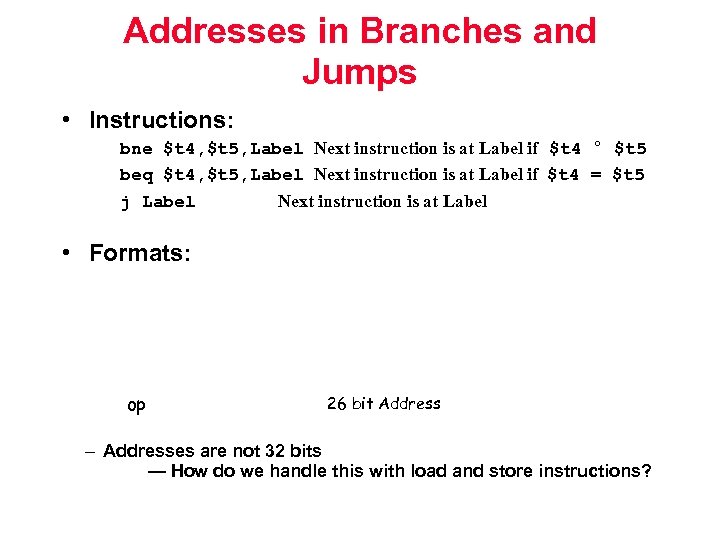 Addresses in Branches and Jumps

• Instructions:

bne $t4,$t5,Label Next instruction is at Label if $t4 ° $t5

beq $t4,$t5,Label Next instruction is at Label if $t4 = $t5

j Label Next instruction is at Label

• Formats:

op 26 bit Address

– Addresses are not 32 bits

— How do we handle this with load and store instructions?